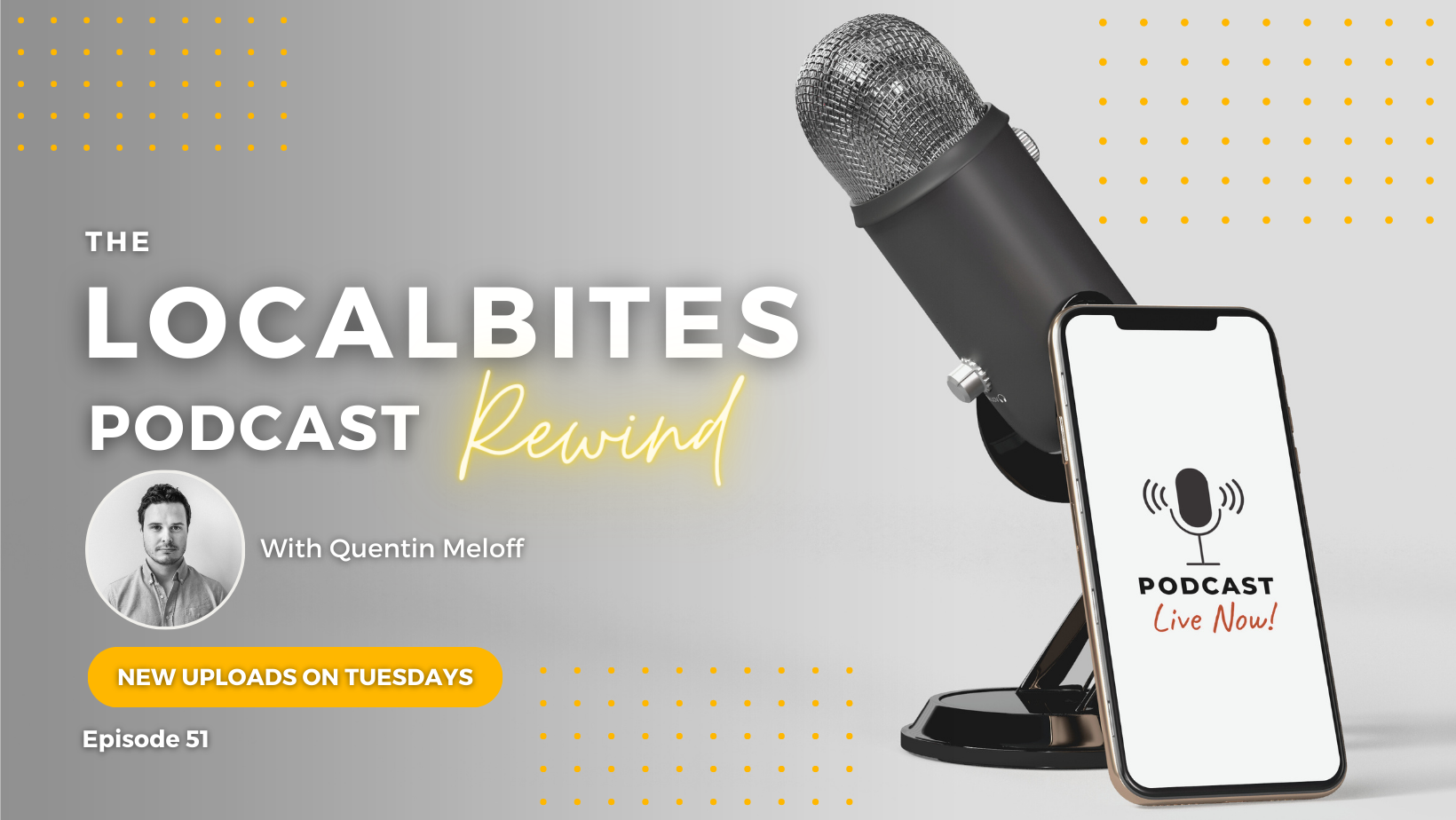 THE
LOCALBITES
PODCAST Rewind

With Quentin Meloff

NEW UPLOADS ON TUESDAYS

Episode 51

PODCAST
Live Now!